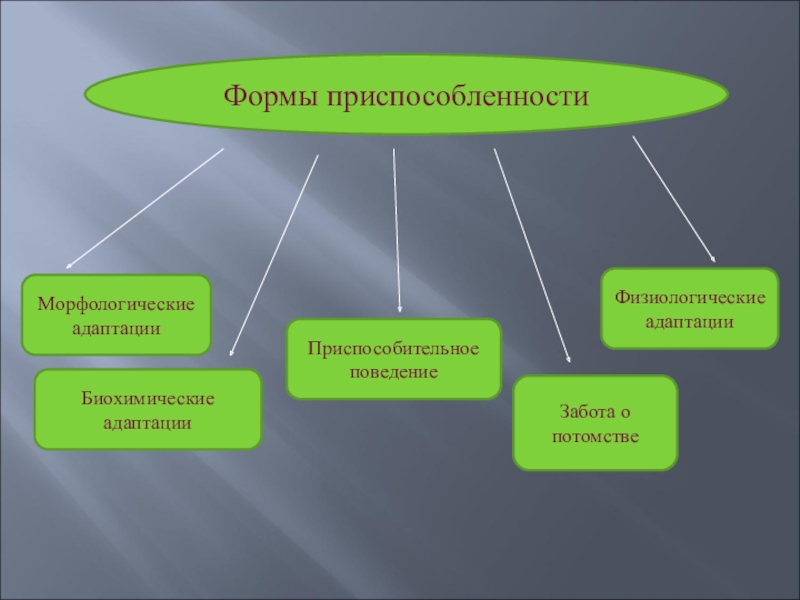 Формы приспособленности

Морфологические адаптации

Биохимические адаптации

Приспособительное поведение

Забота о потомстве

Физиологические адаптации